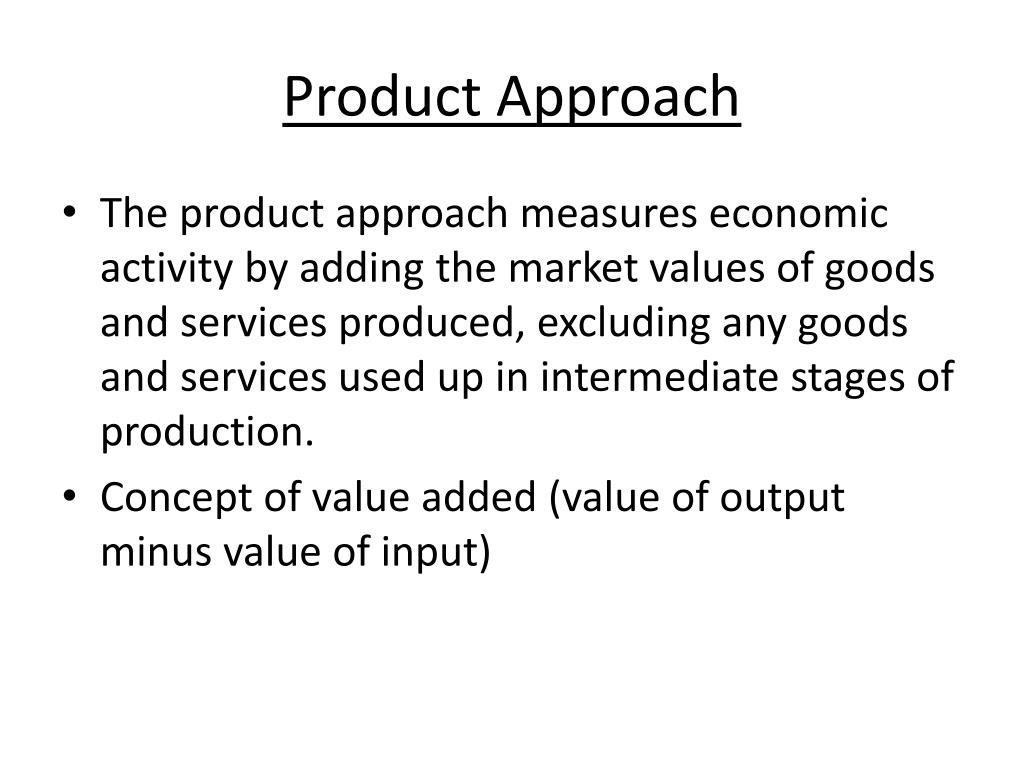 Product Approach

• The product approach measures economic activity by adding the market values of goods and services produced, excluding any goods and services used up in intermediate stages of production.

• Concept of value added (value of output minus value of input)